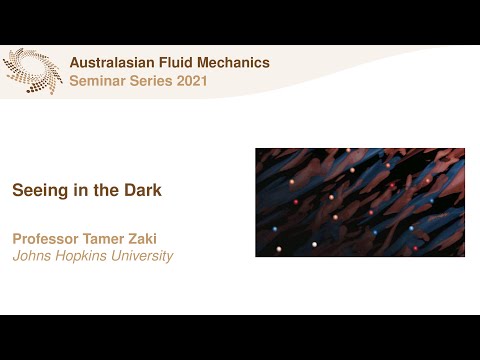 Australasian Fluid Mechanics
Seminar Series 2021

Seeing in the Dark

Professor Tamer Zaki
Johns Hopkins University